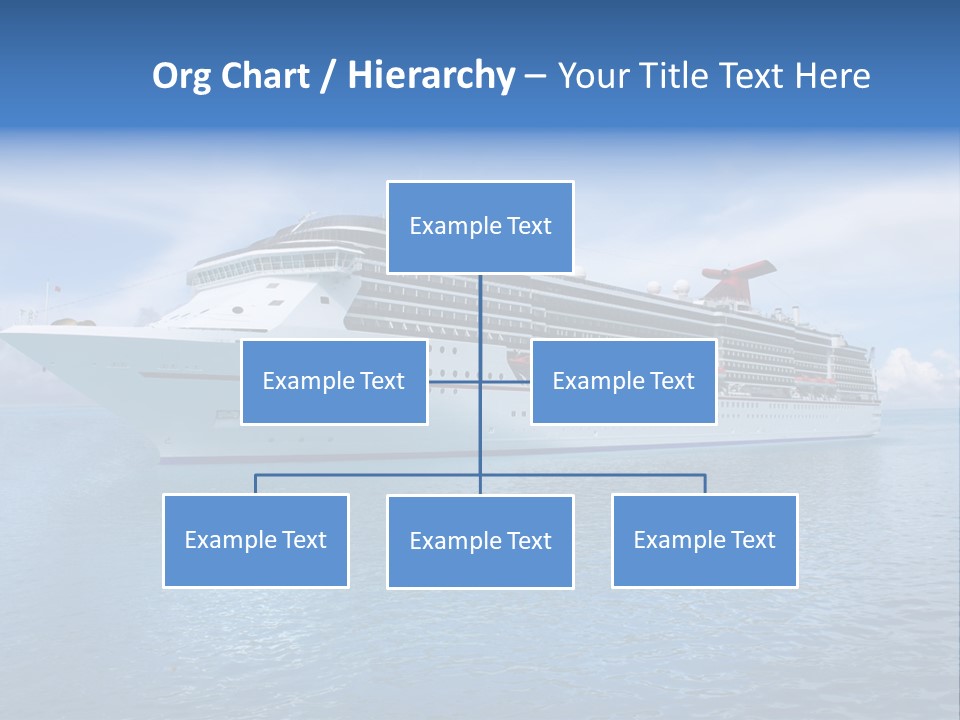 Org Chart / Hierarchy – Your Title Text Here

Example Text

Example Text

Example Text

Example Text

Example Text

Example Text